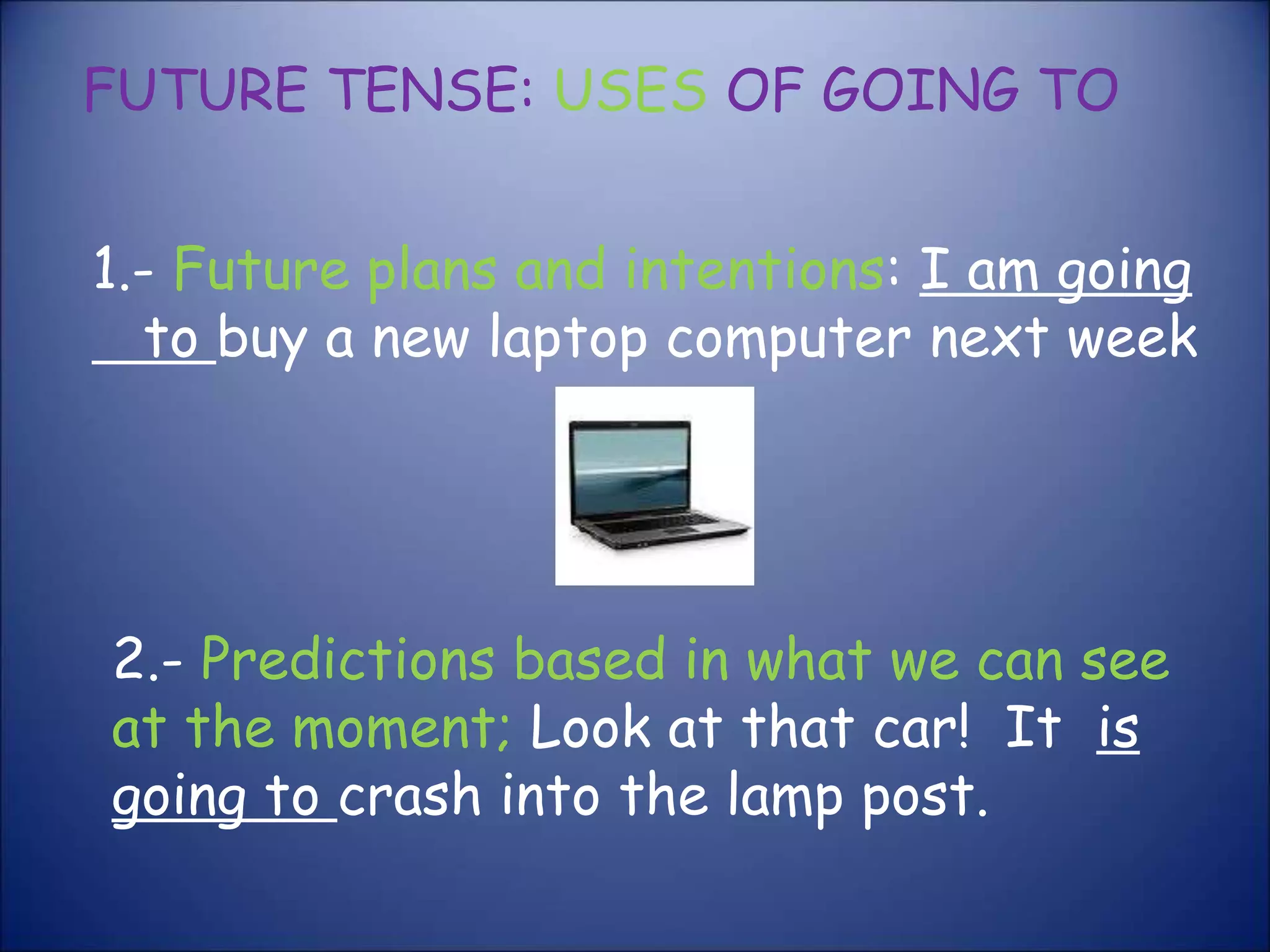 FUTURE TENSE: USES OF GOING TO

1.- Future plans and intentions: I am going to buy a new laptop computer next week

2.- Predictions based in what we can see at the moment; Look at that car! It is going to crash into the lamp post.